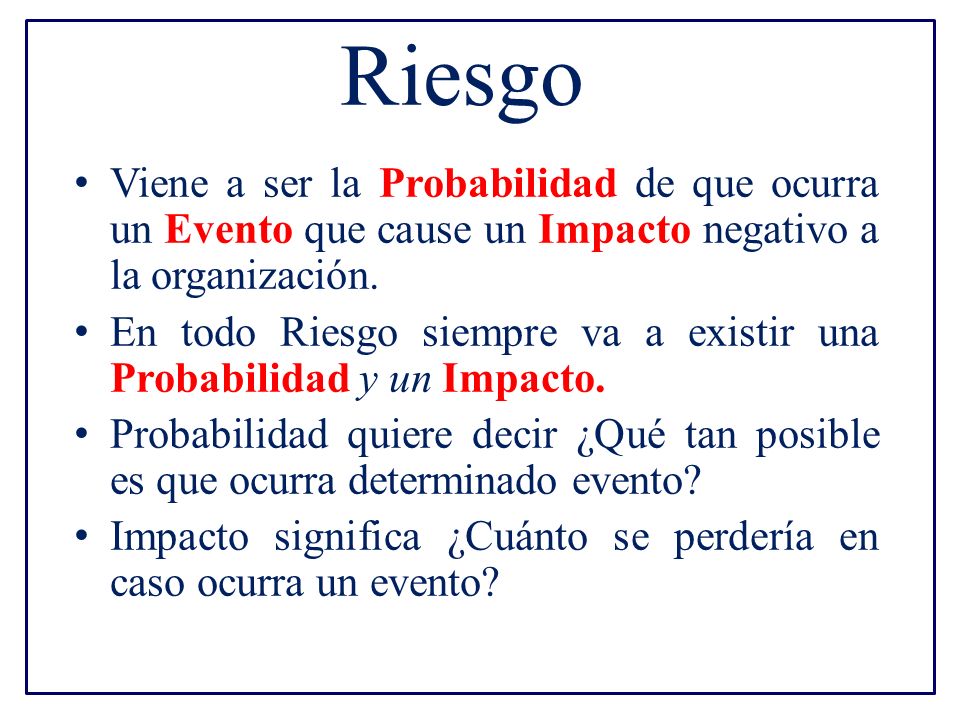 Riesgo

• Viene a ser la Probabilidad de que ocurra un Evento que cause un Impacto negativo a la organización.

• En todo Riesgo siempre va a existir una Probabilidad y un Impacto.

• Probabilidad quiere decir ¿Qué tan posible es que ocurra determinado evento?

• Impacto significa ¿Cuánto se perdería en caso ocurra un evento?